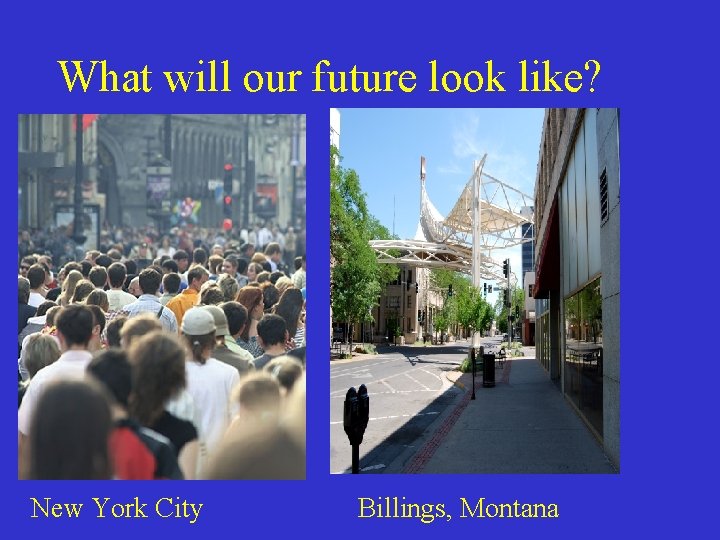 What will our future look like?

New York City

Billings, Montana